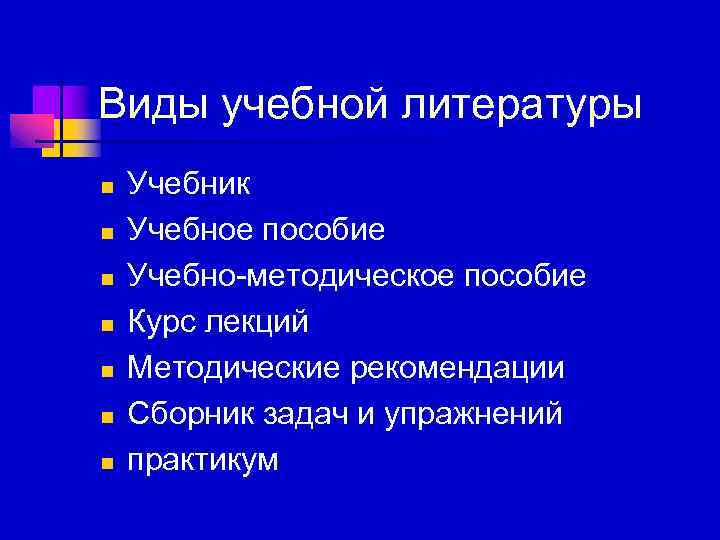 Виды учебной литературы

- Учебник
- Учебное пособие
- Учебно-методическое пособие
- Курс лекций
- Методические рекомендации
- Сборник задач и упражнений
- практикум